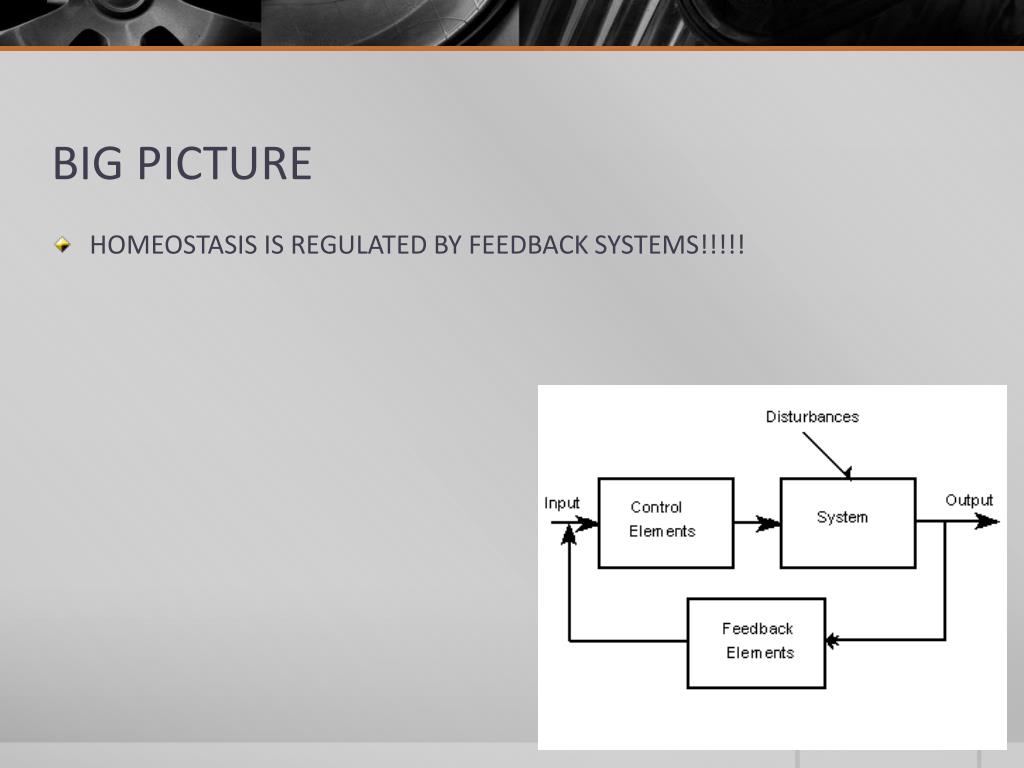 BIG PICTURE

HOMEOSTASIS IS REGULATED BY FEEDBACK SYSTEMS!!!!!

Disturbances

Input

Control Elements

System

Output

Feedback Elements